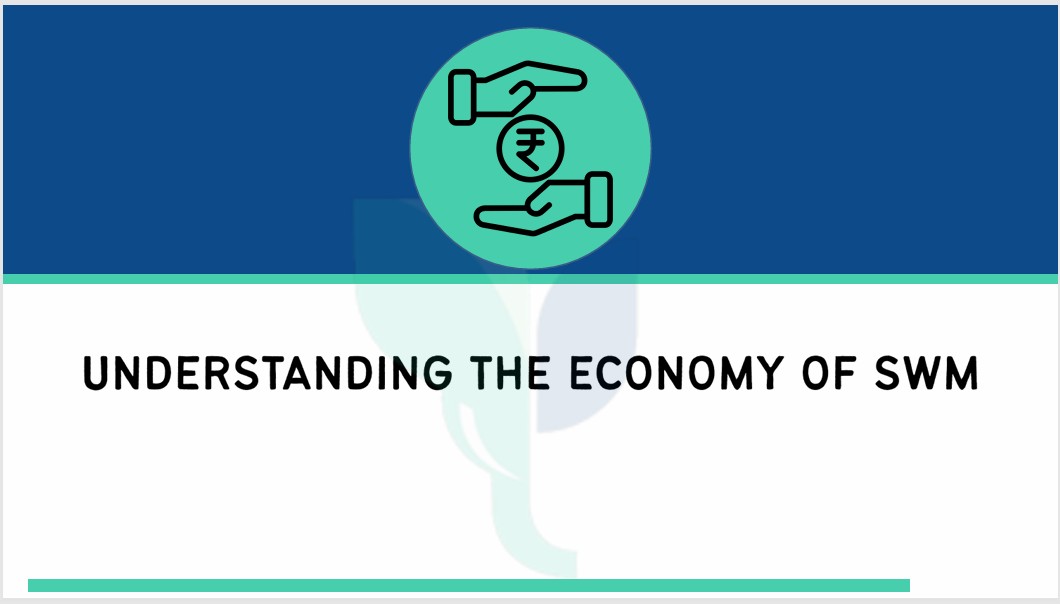 ₹

UNDERSTANDING THE ECONOMY OF SWM